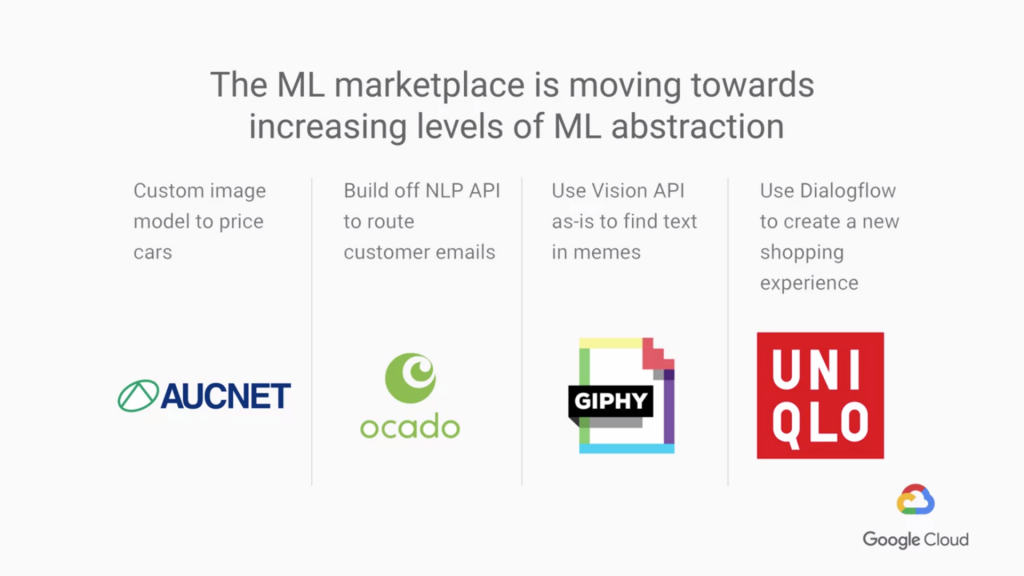 The ML marketplace is moving towards increasing levels of ML abstraction

Custom image model to price cars

AUCNET

Build off NLP API to route customer emails

ocado

Use Vision API as-is to find text in memes

GIPHY

Use Dialogflow to create a new shopping experience

UNI
QLO

Google Cloud